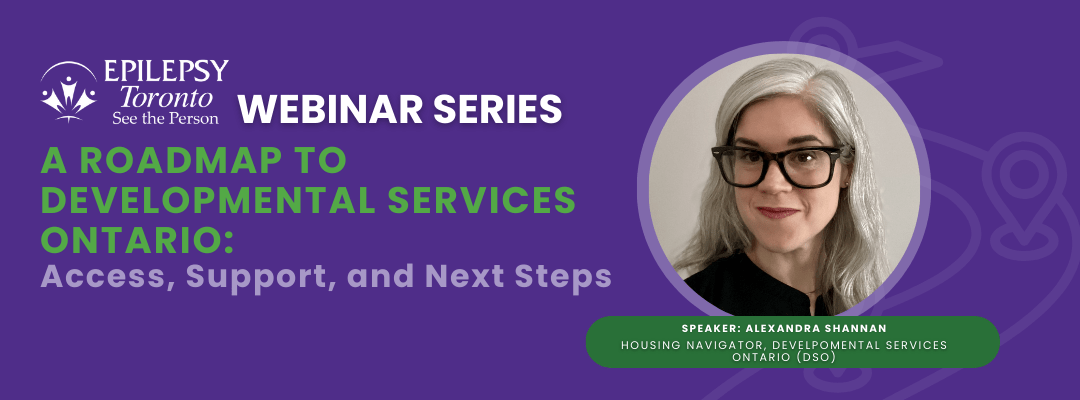 EPILEPSY Toronto See the Person

WEBINAR SERIES

A ROADMAP TO DEVELOPMENTAL SERVICES ONTARIO:

Access, Support, and Next Steps

SPEAKER: ALEXANDRA SHANNAN

HOUSING NAVIGATOR, DEVELPOMENTAL SERVICES ONTARIO (DSO)